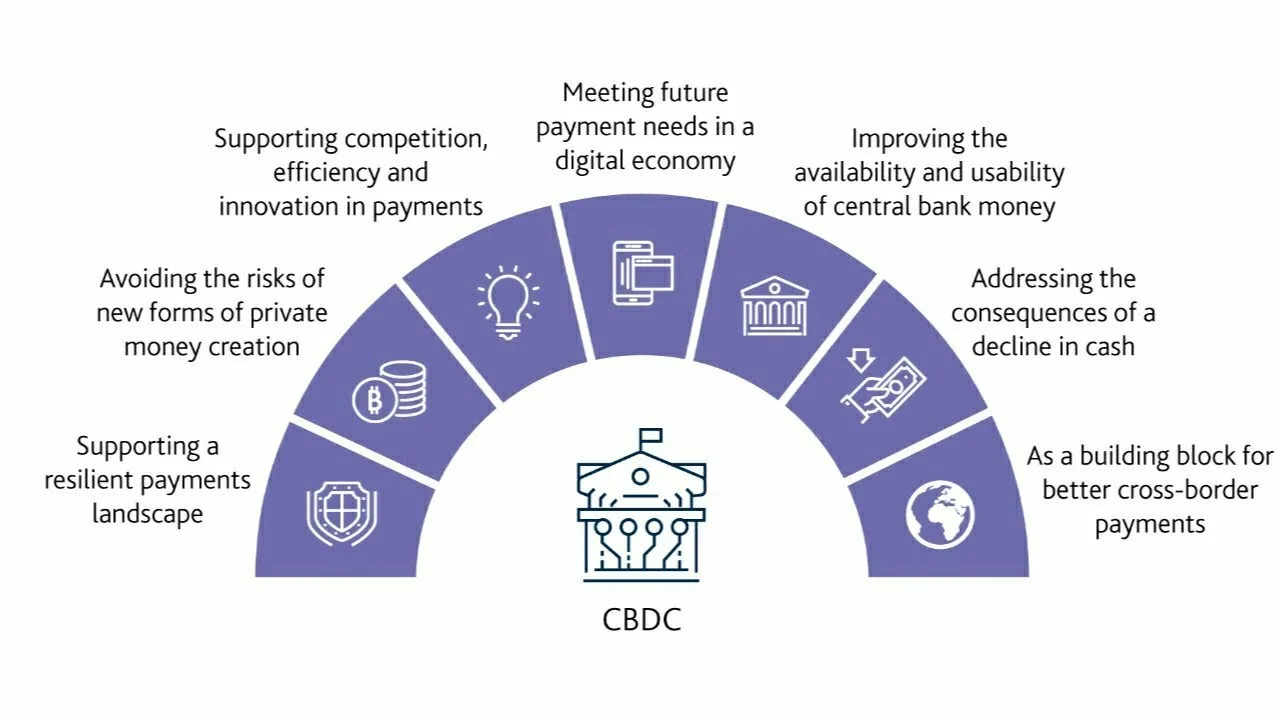 Supporting a resilient payments landscape

Avoiding the risks of new forms of private money creation

Supporting competition, efficiency and innovation in payments

Meeting future payment needs in a digital economy

Improving the availability and usability of central bank money

Addressing the consequences of a decline in cash

As a building block for better cross-border payments

CBDC